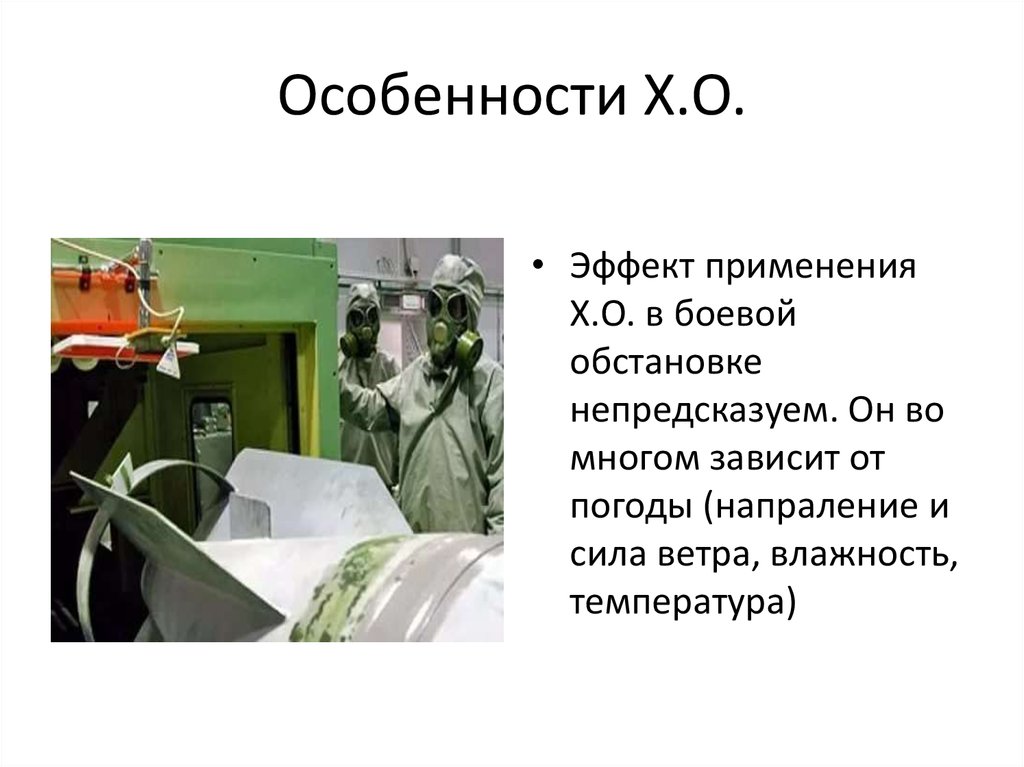 Особенности Х.О.

• Эффект применения Х.О. в боевой обстановке непредсказуем. Он во многом зависит от погоды (напраление и сила ветра, влажность, температура)